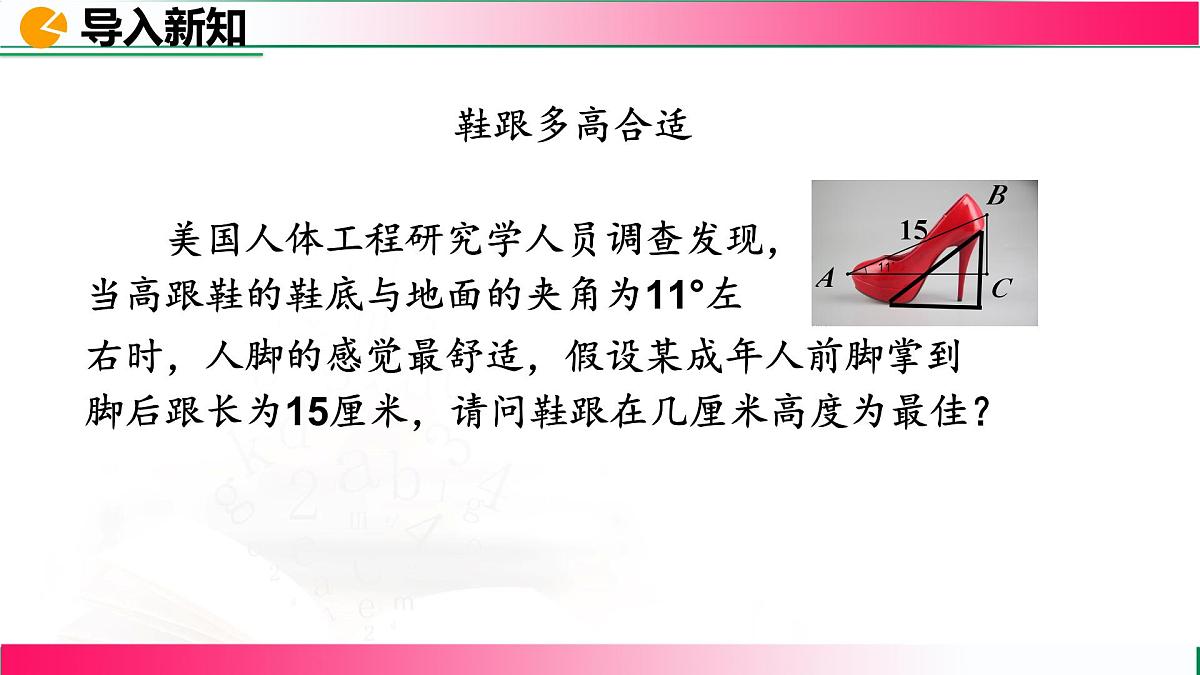 导入新知

鞋跟多高合适

美国人体工程研究学人员调查发现，当高跟鞋的鞋底与地面的夹角为11°左右时，人脚的感觉最舒适，假设某成年人前脚掌到脚后跟长为15厘米，请问鞋跟在几厘米高度为最佳？

B
15
A
11°
C